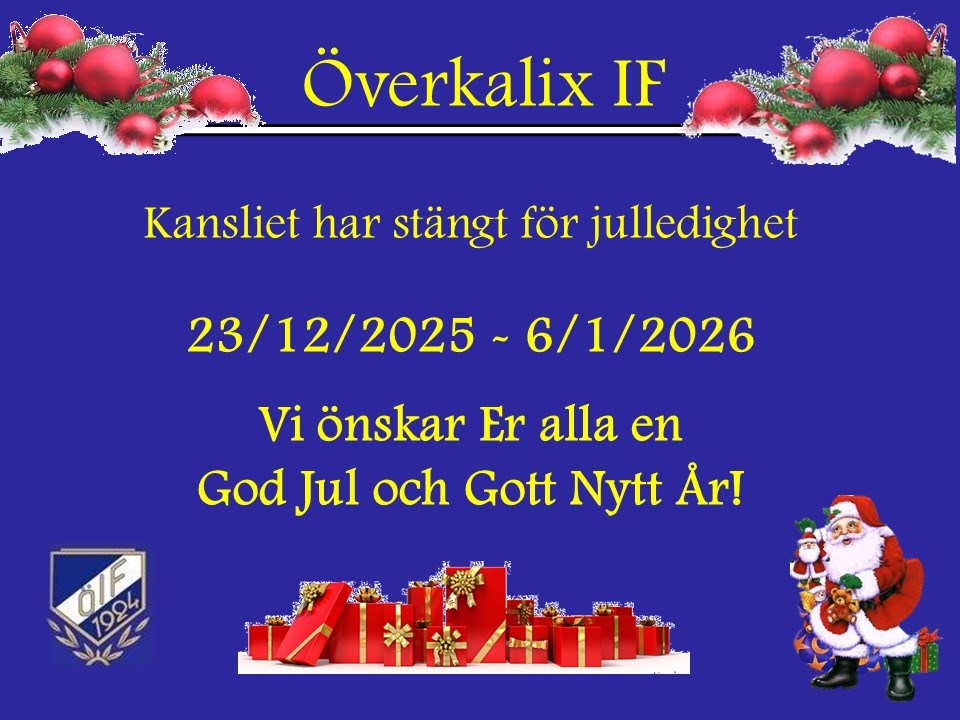 Överkalix IF

Kansliet har stängt för julledighet

23/12/2025 - 6/1/2026

Vi önskar Er alla en
God Jul och Gott Nytt År!

ÖIF 1924